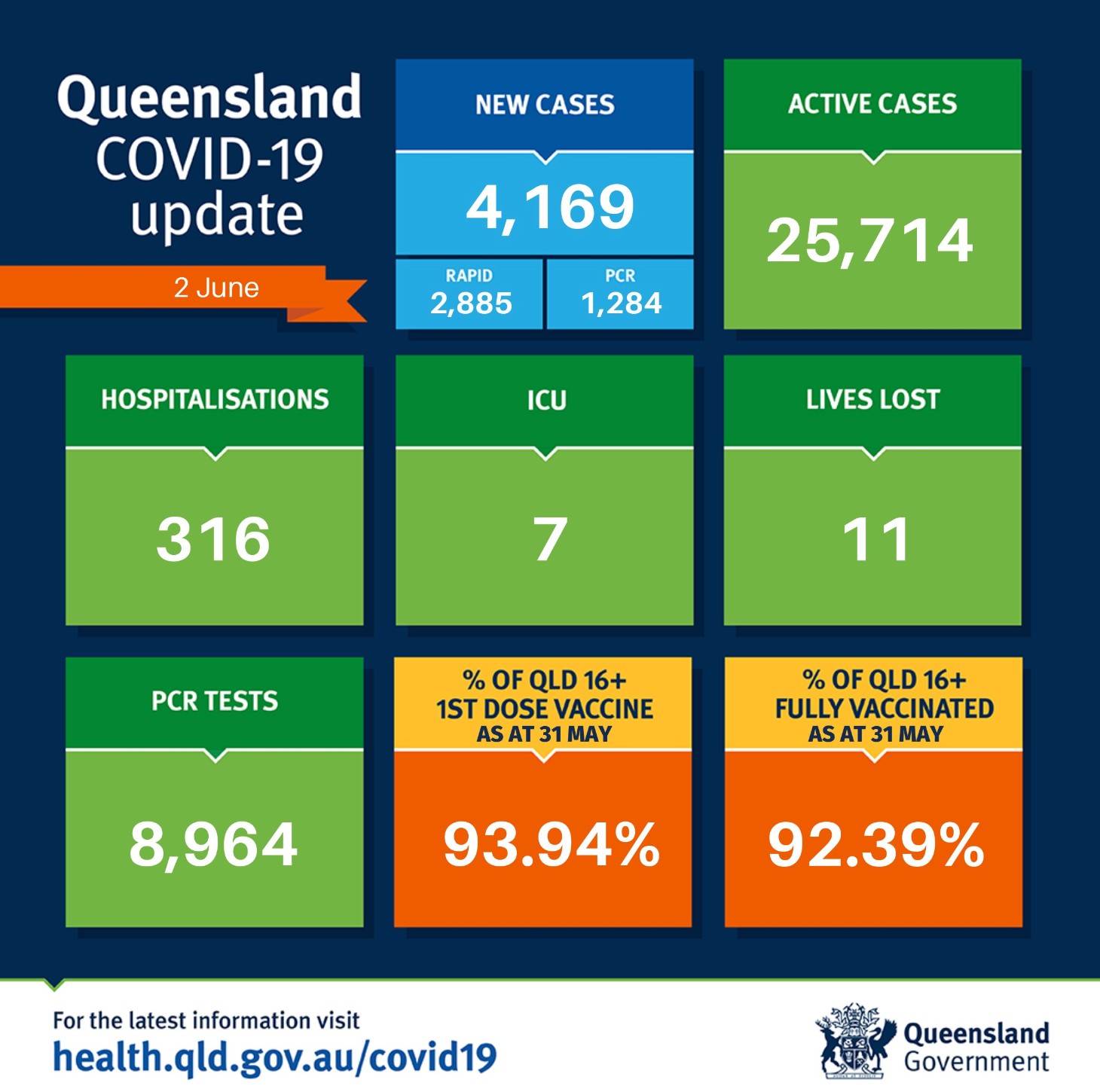 Queensland
COVID-19
update

2 June

NEW CASES
4,169
RAPID
2,885
PCR
1,284

ACTIVE CASES
25,714

HOSPITALISATIONS
316

ICU
7

LIVES LOST
11

PCR TESTS
8,964

% OF QLD 16+
1ST DOSE VACCINE
AS AT 31 MAY
93.94%

% OF QLD 16+
FULLY VACCINATED
AS AT 31 MAY
92.39%

For the latest information visit
health.qld.gov.au/covid19

Queensland
Government